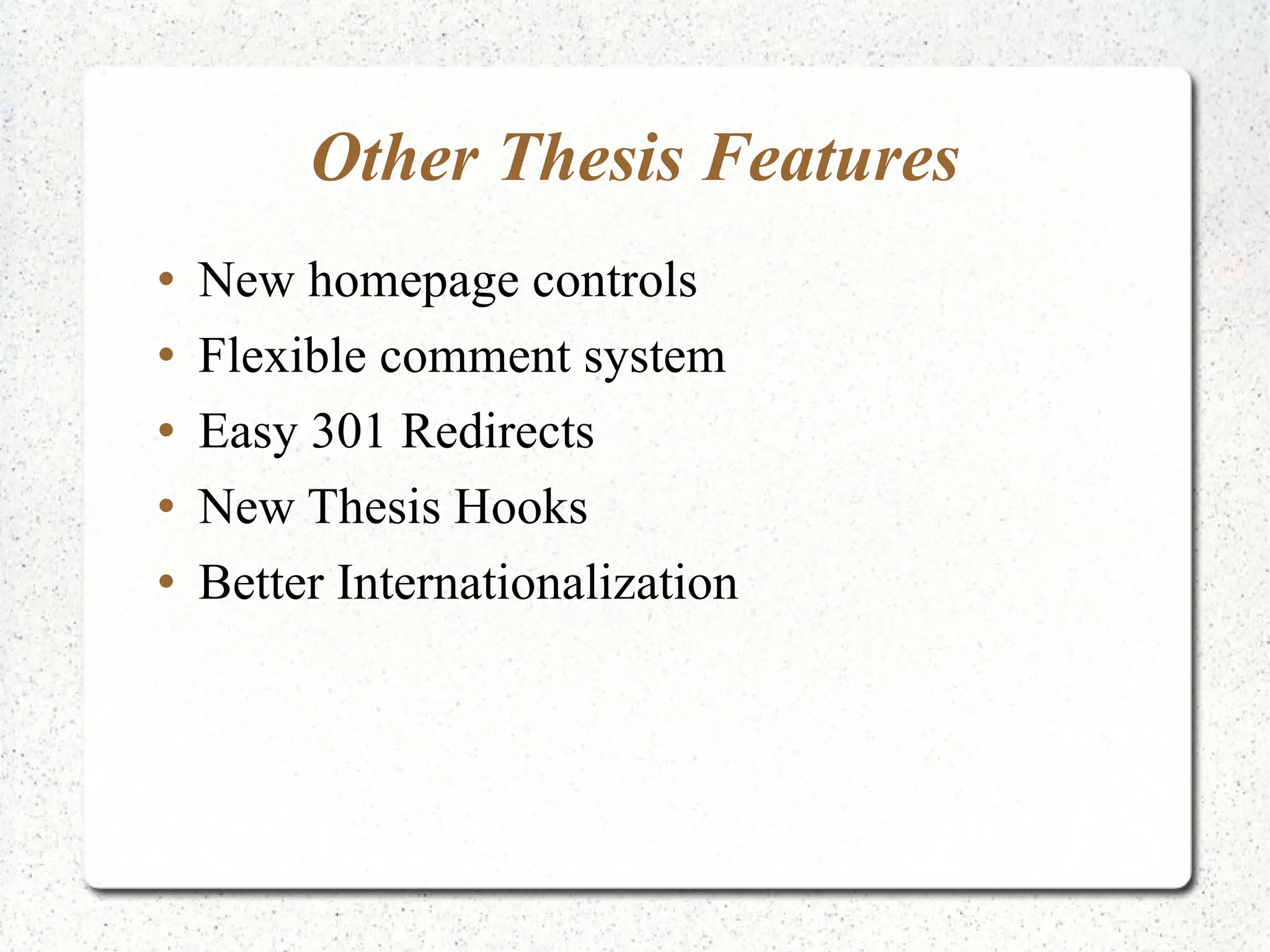 Other Thesis Features

• New homepage controls
• Flexible comment system
• Easy 301 Redirects
• New Thesis Hooks
• Better Internationalization